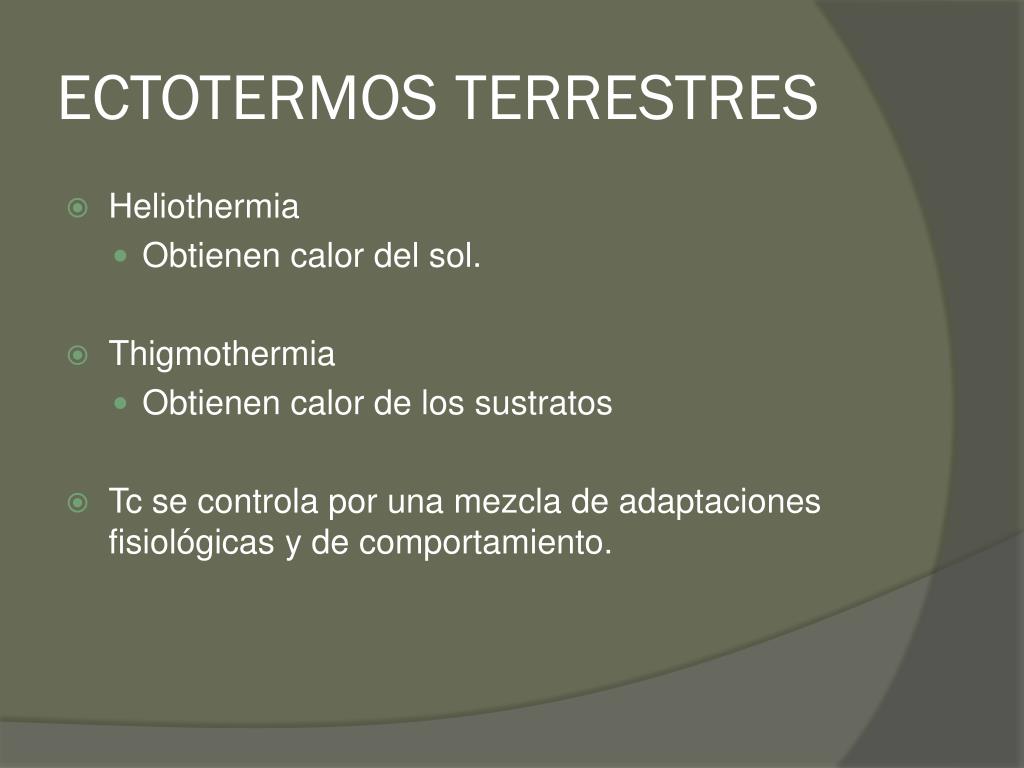 ECTOTERMOS TERRESTRES

Heliothermia

Obtienen calor del sol.

Thigmothermia

Obtienen calor de los sustratos

Tc se controla por una mezcla de adaptaciones fisiológicas y de comportamiento.